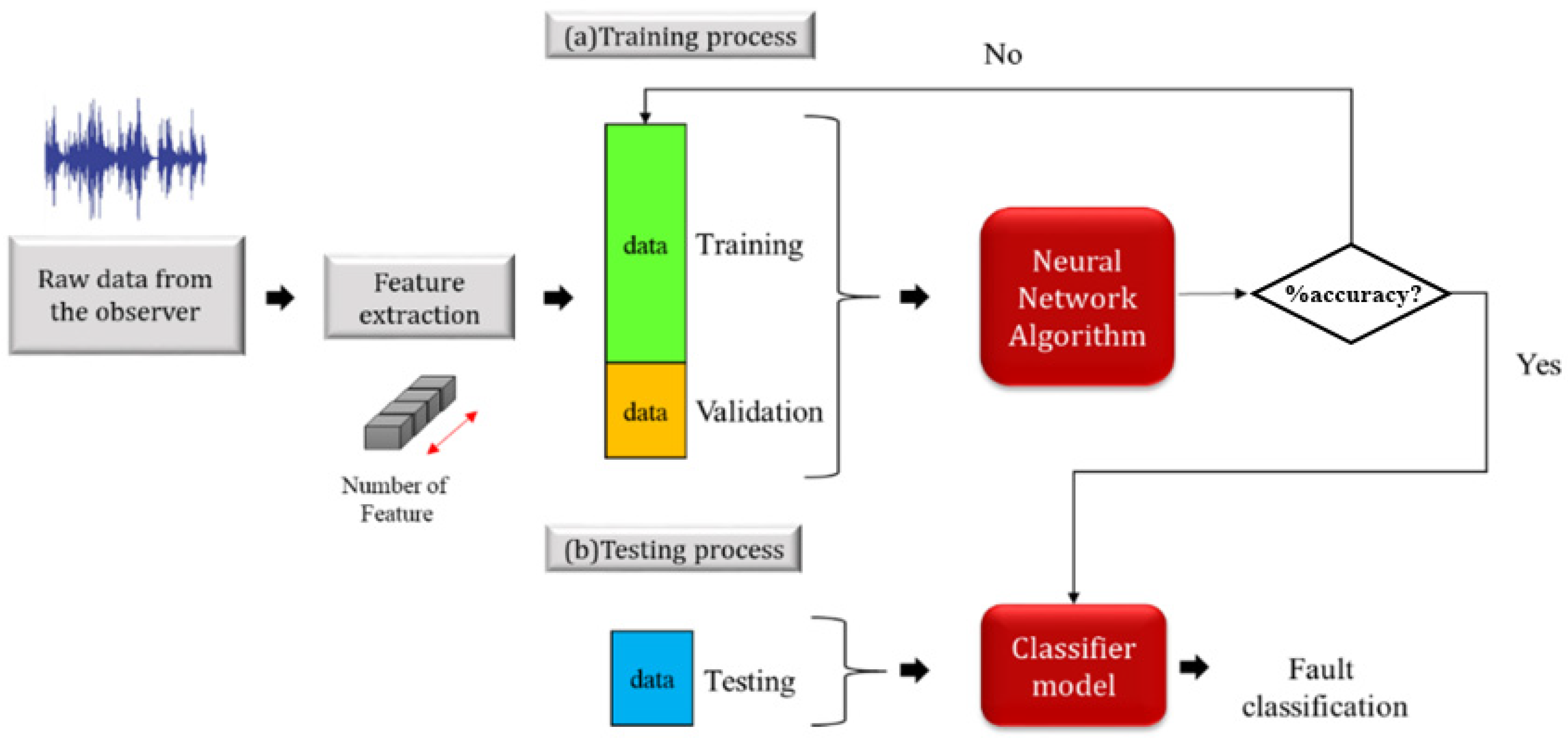 (a)Training process

No

Raw data from the observer

Feature extraction

Number of Feature

data Training

data Validation

Neural Network Algorithm

%accuracy?

Yes

(b)Testing process

data Testing

Classifier model

Fault classification